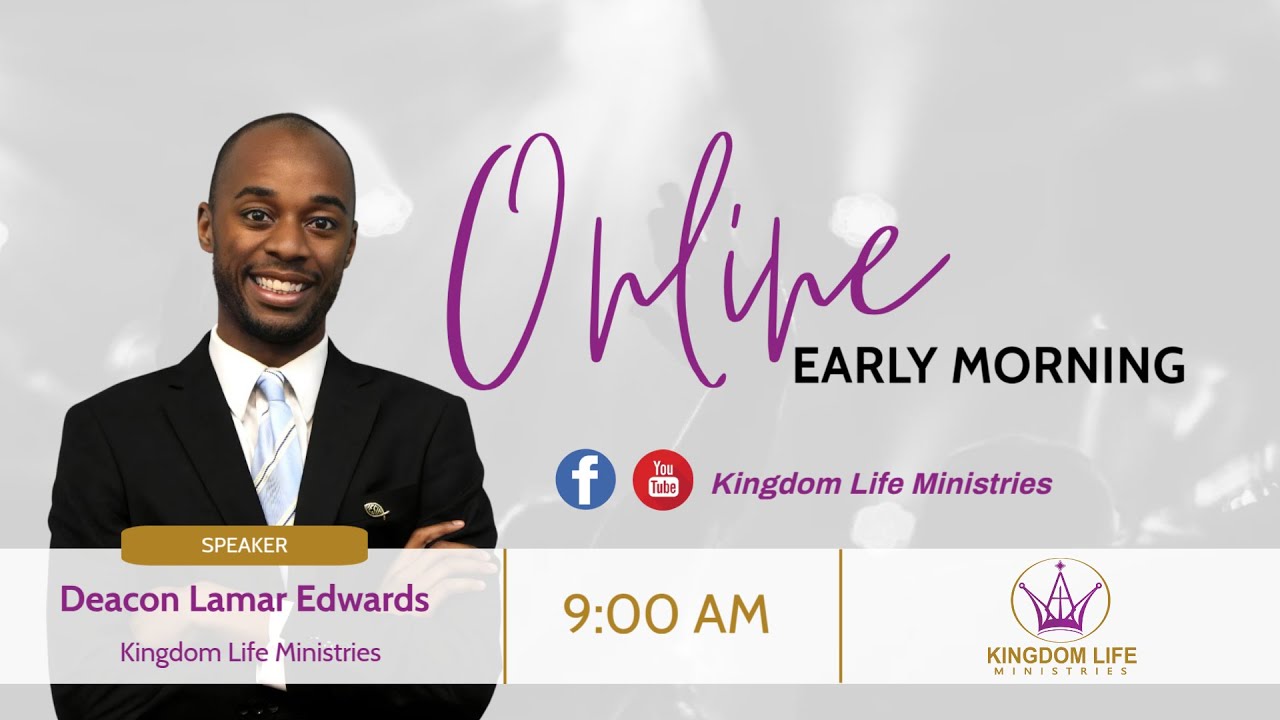 Online
EARLY MORNING

f You Tube Kingdom Life Ministries

SPEAKER
Deacon Lamar Edwards
Kingdom Life Ministries

9:00 AM

KINGDOM LIFE
MINISTRIES